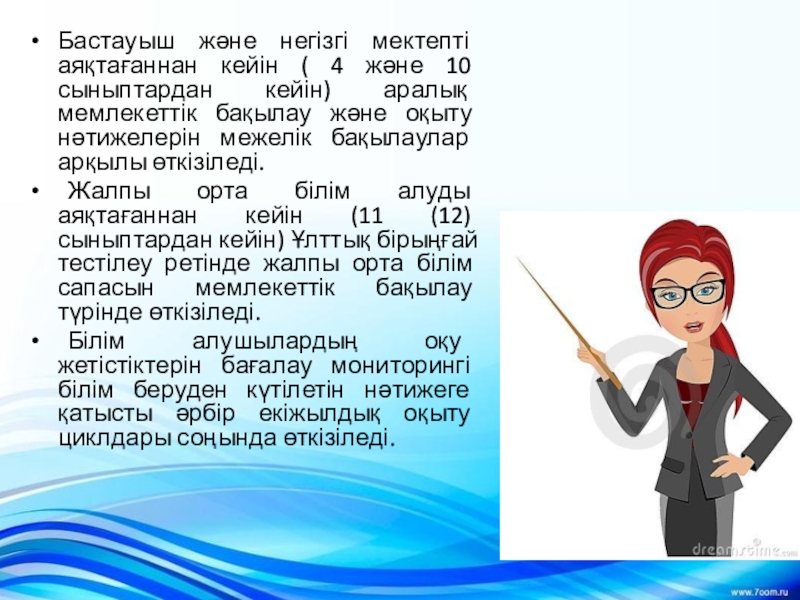 • Бастауыш және негізгі мектепті аяқтағаннан кейін ( 4 және 10 сыныптардан кейін) аралық мемлекеттік бақылау және оқыту нәтижелерін межелік бақылаулар арқылы өткізіледі.

• Жалпы орта білім алуды аяқтағаннан кейін (11 (12) сыныптардан кейін) Ұлттық бірыңғай тестілеу ретінде жалпы орта білім сапасын мемлекеттік бақылау түрінде өткізіледі.

• Білім алушылардың оқу жетістіктерін бағалау мониторингі білім беруден күтілетін нәтижеге қатысты әрбір екіжылдық оқыту циклдары соңында өткізіледі.

dreamstime.com

www.7oom.ru